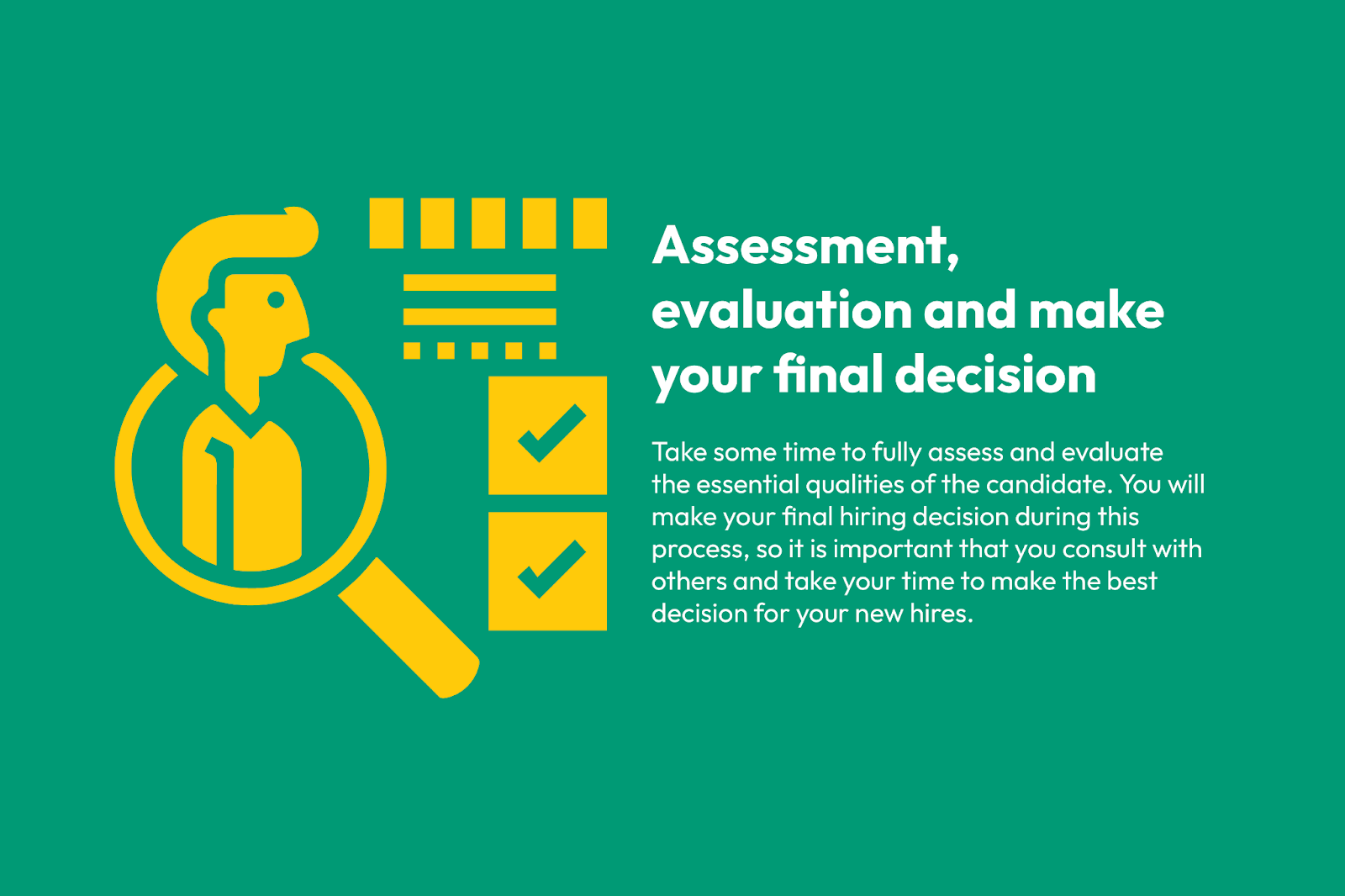 Assessment, evaluation and make your final decision

Take some time to fully assess and evaluate the essential qualities of the candidate. You will make your final hiring decision during this process, so it is important that you consult with others and take your time to make the best decision for your new hires.